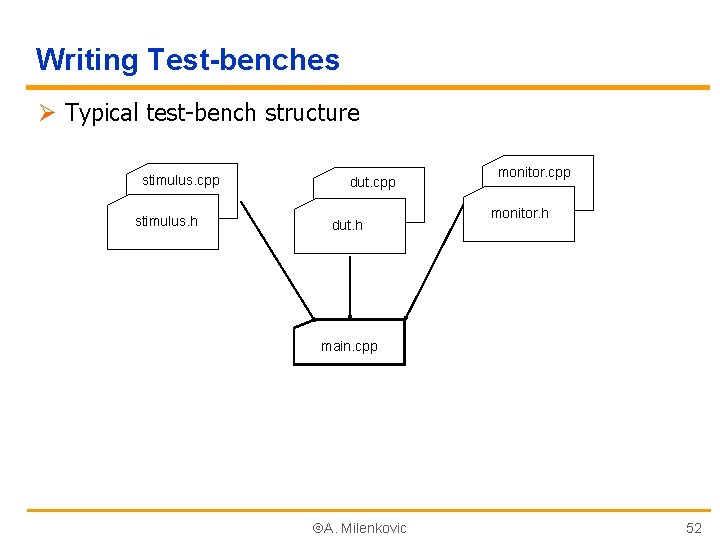 Writing Test-benches

➢ Typical test-bench structure

stimulus.cpp
stimulus.h
dut.cpp
dut.h
monitor.cpp
monitor.h
main.cpp

©A. Milenkovic

52